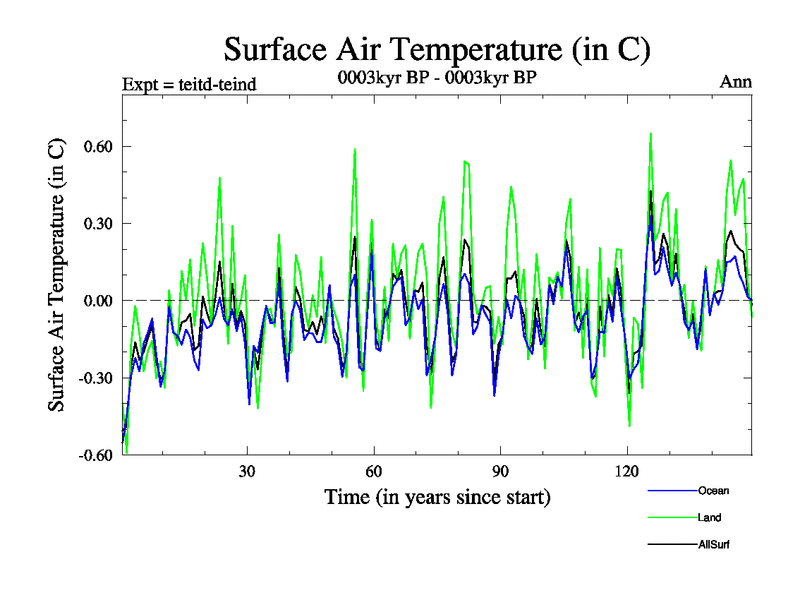 Surface Air Temperature (in C)

Expt = teitd-teind

0003kyr BP - 0003kyr BP

Ann

Surface Air Temperature (in C)

0.60

0.30

0.00

-0.30

-0.60

30

60

90

120

Time (in years since start)

Ocean

Land

AllSurf